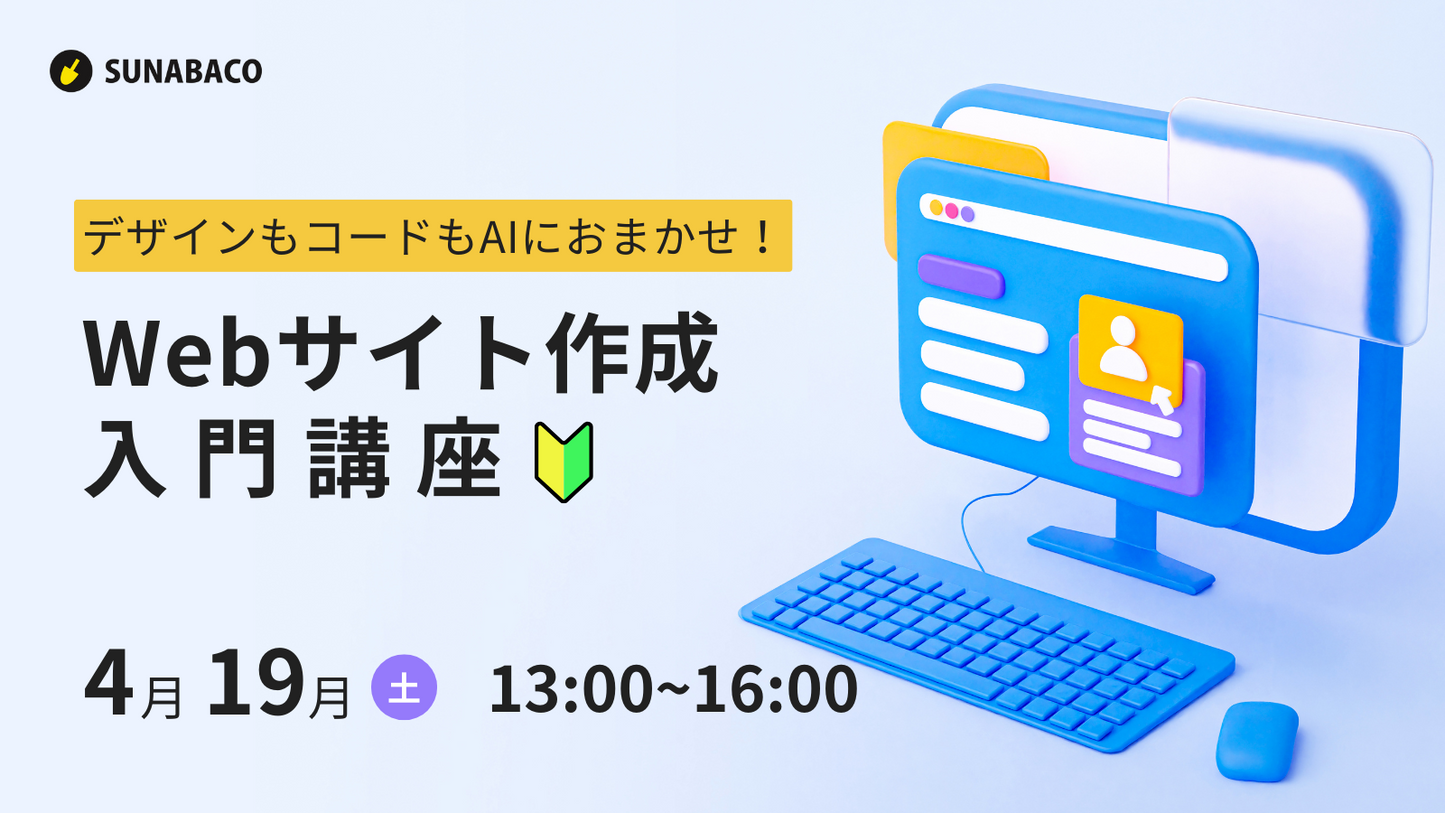 SUNABACO

デザインもコードもAIにおまかせ！

Webサイト作成
入門講座

4月 19月 土 13:00~16:00